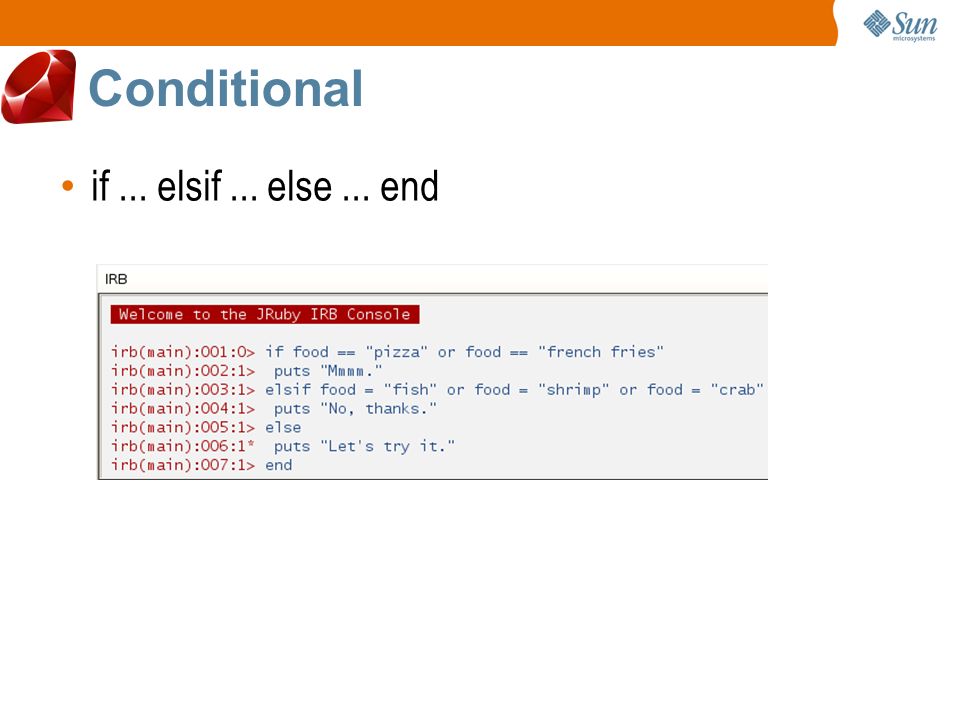 Sun microsystems

Conditional

• if ... elsif ... else ... end

IRB

Welcome to the JRuby IRB Console

irb(main):001:0> if food == "pizza" or food == "french fries"
irb(main):002:1>  puts "Mmmm."
irb(main):003:1> elsif food = "fish" or food = "shrimp" or food = "crab"
irb(main):004:1>  puts "No, thanks."
irb(main):005:1> else
irb(main):006:1*  puts "Let's try it."
irb(main):007:1> end